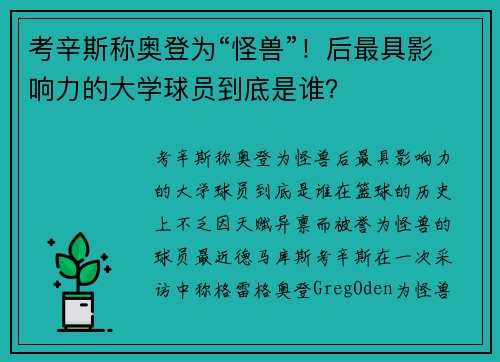 考辛斯称奥登为“怪兽”！后最具影响力的大学球员到底是谁?

考辛斯称奥登为怪兽后最具影响力的大学球员到底是谁在篮球的历史上不乏因天赋异禀而被誉为怪兽的球员最近德马库斯考辛斯在一次采访中称格雷格奥登GregOden为怪兽